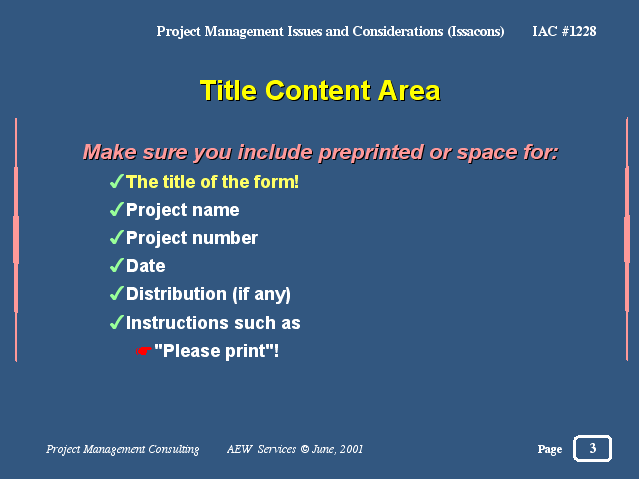 Project Management Issues and Considerations (Issacons) IAC #1228

Title Content Area

Make sure you include preprinted or space for:

✓The title of the form!

✓Project name

✓Project number

✓Date

✓Distribution (if any)

✓Instructions such as

☛"Please print"!

Project Management Consulting AEW Services © June, 2001

Page 3